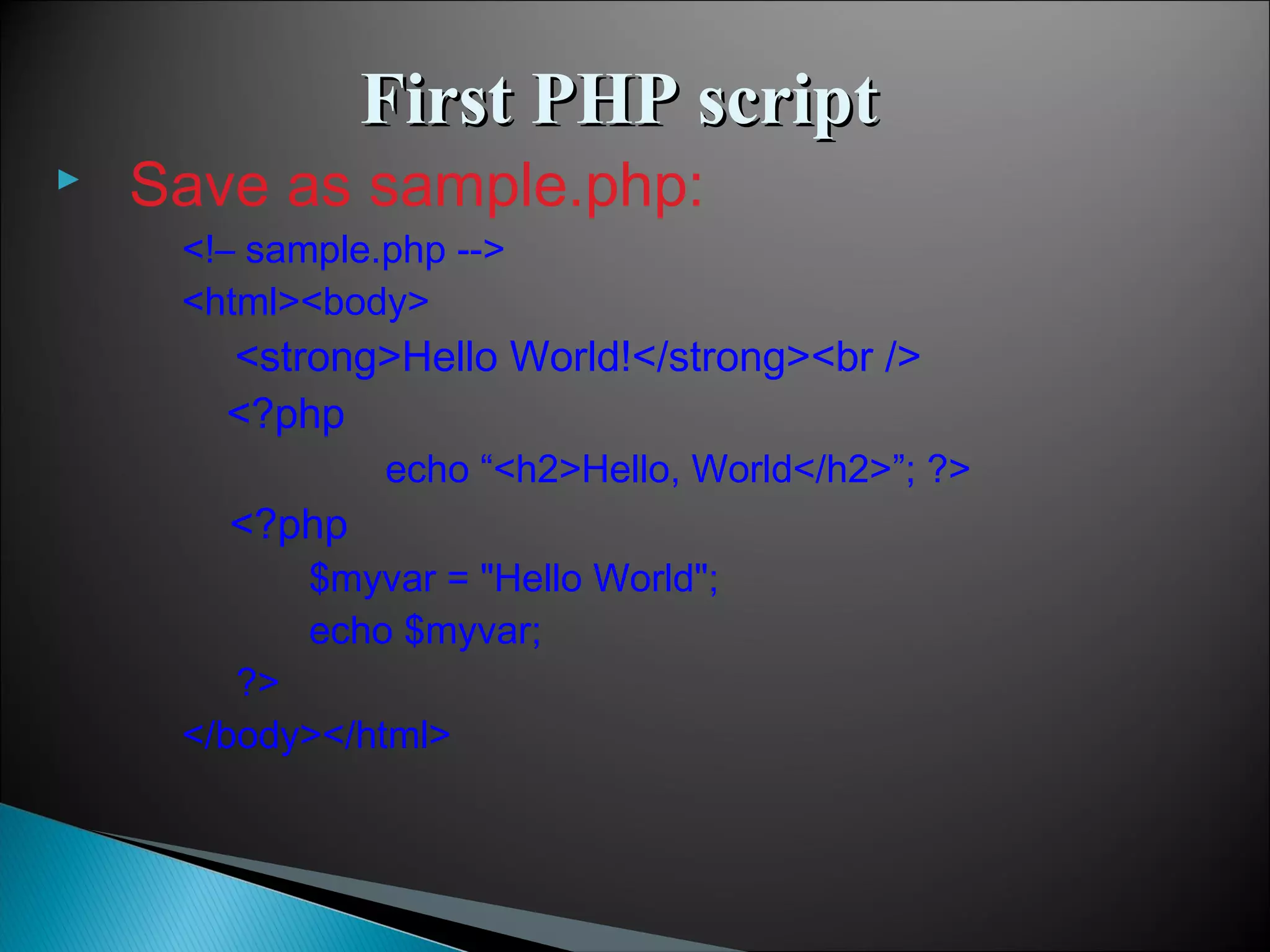 First PHP script

Save as sample.php:

<!– sample.php -->
<html><body>
<strong>Hello World!</strong><br />
<?php
echo “<h2>Hello, World</h2>”; ?>
<?php
$myvar = "Hello World";
echo $myvar;
?>
</body></html>